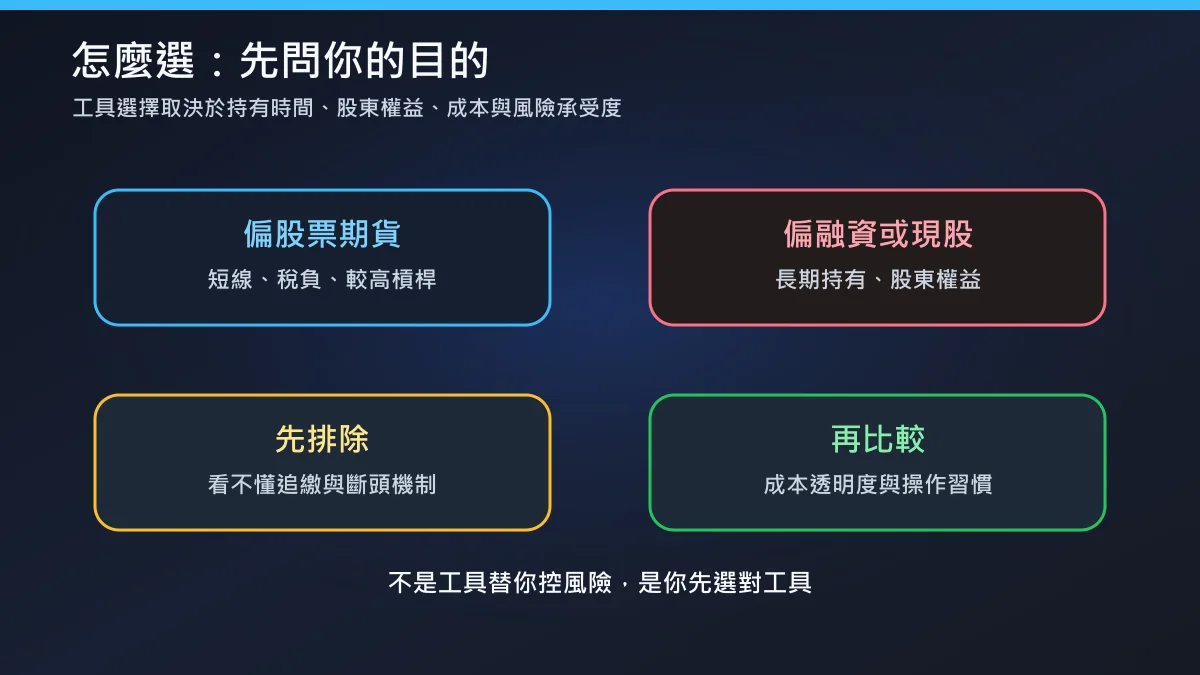 怎麼選：先問你的目的

工具選擇取決於持有時間、股東權益、成本與風險承受度

偏股票期貨

短線、稅負、較高槓桿

偏融資或現股

長期持有、股東權益

先排除

看不懂追繳與斷頭機制

再比較

成本透明度與操作習慣

不是工具替你控風險，是你先選對工具